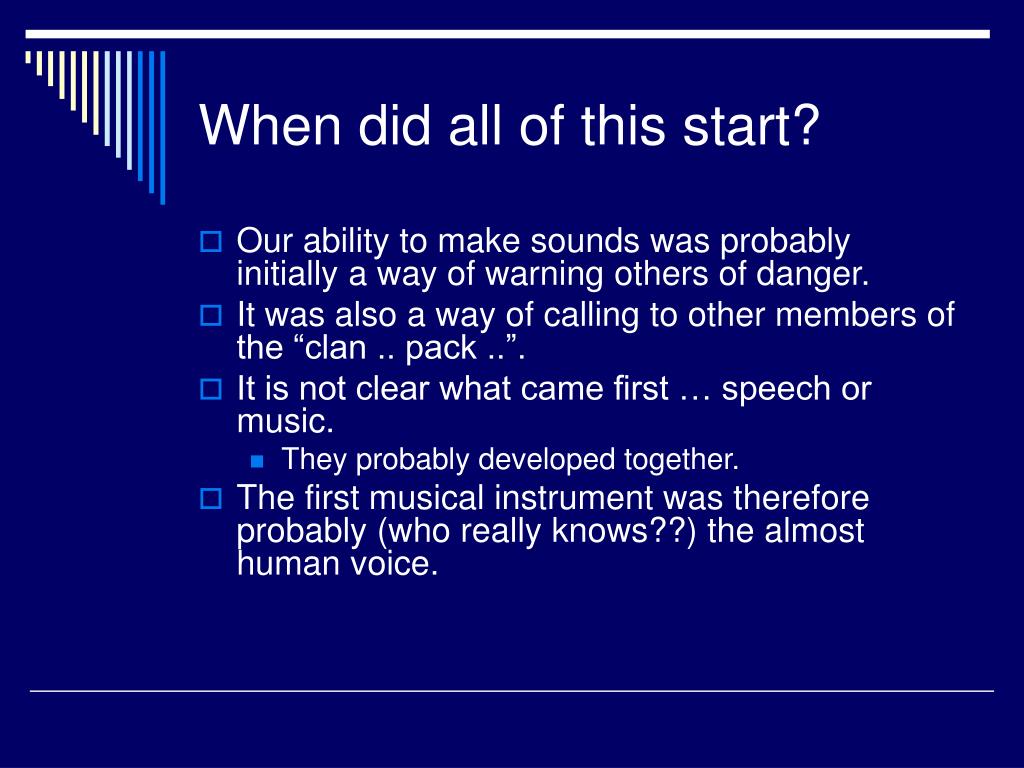 When did all of this start?

Our ability to make sounds was probably initially a way of warning others of danger.

It was also a way of calling to other members of the “clan .. pack ..”.

It is not clear what came first … speech or music.

They probably developed together.

The first musical instrument was therefore probably (who really knows??) the almost human voice.